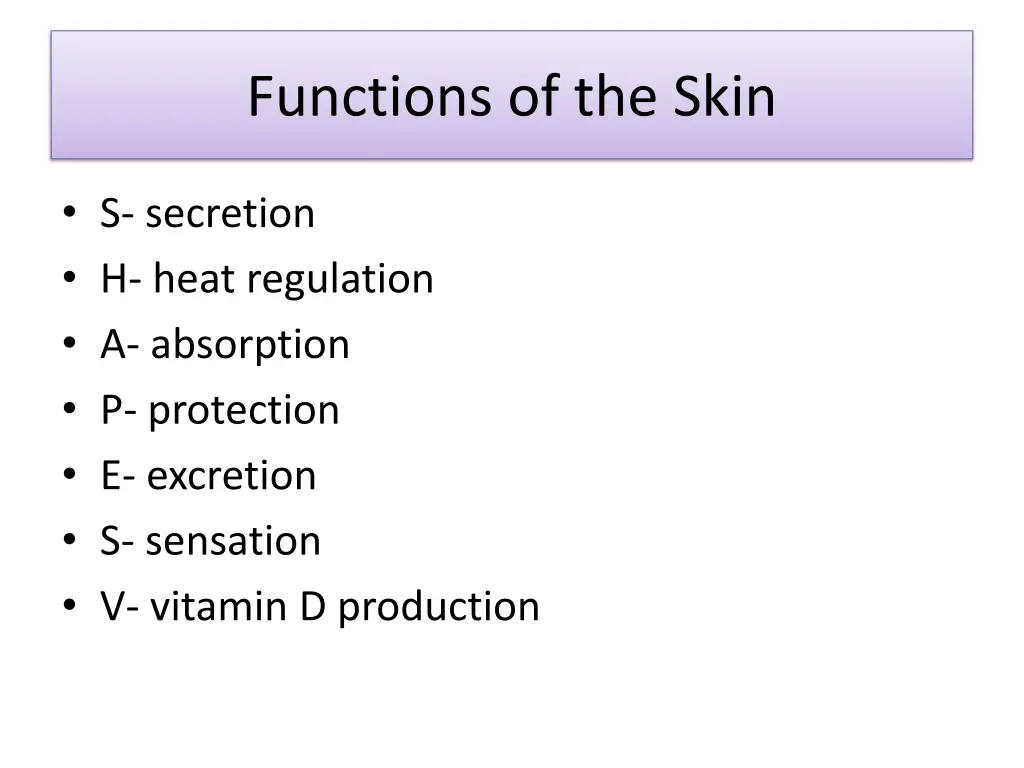 Functions of the Skin

• S- secretion
• H- heat regulation
• A- absorption
• P- protection
• E- excretion
• S- sensation
• V- vitamin D production